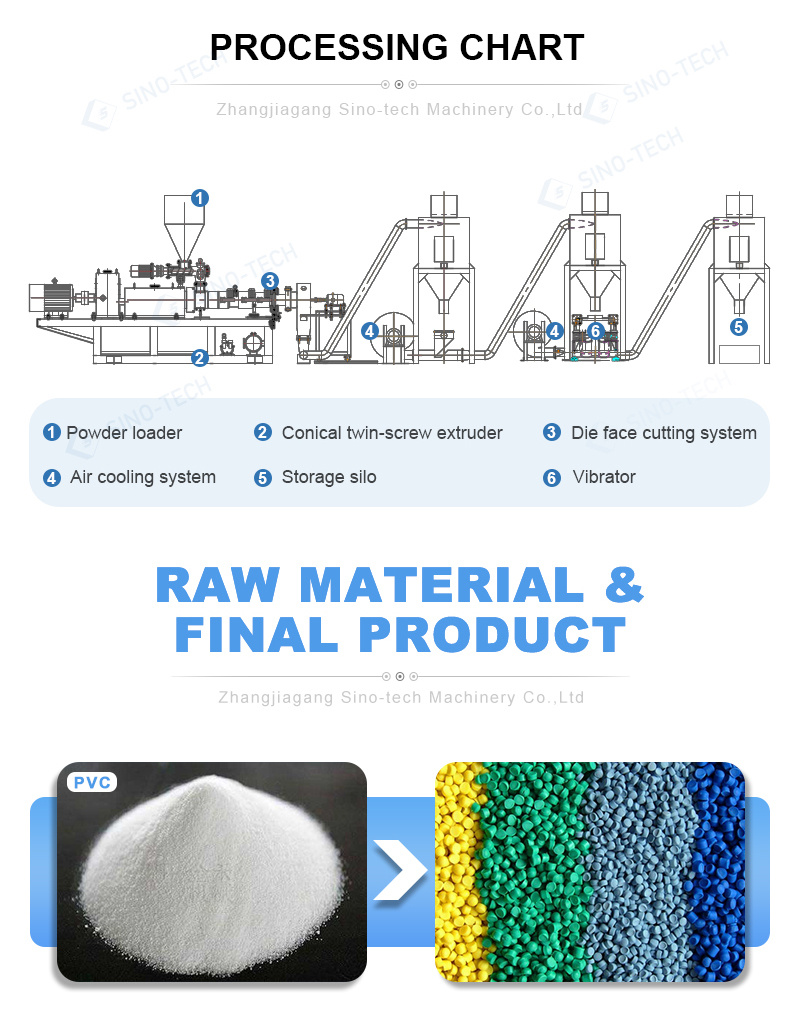 PROCESSING CHART

Zhangjiagang Sino-tech Machinery Co.,Ltd

SINO-TECH

1 2 3 4 4 6 5

1 Powder loader
2 Conical twin-screw extruder
3 Die face cutting system
4 Air cooling system
5 Storage silo
6 Vibrator

RAW MATERIAL & FINAL PRODUCT

Zhangjiagang Sino-tech Machinery Co.,Ltd

PVC